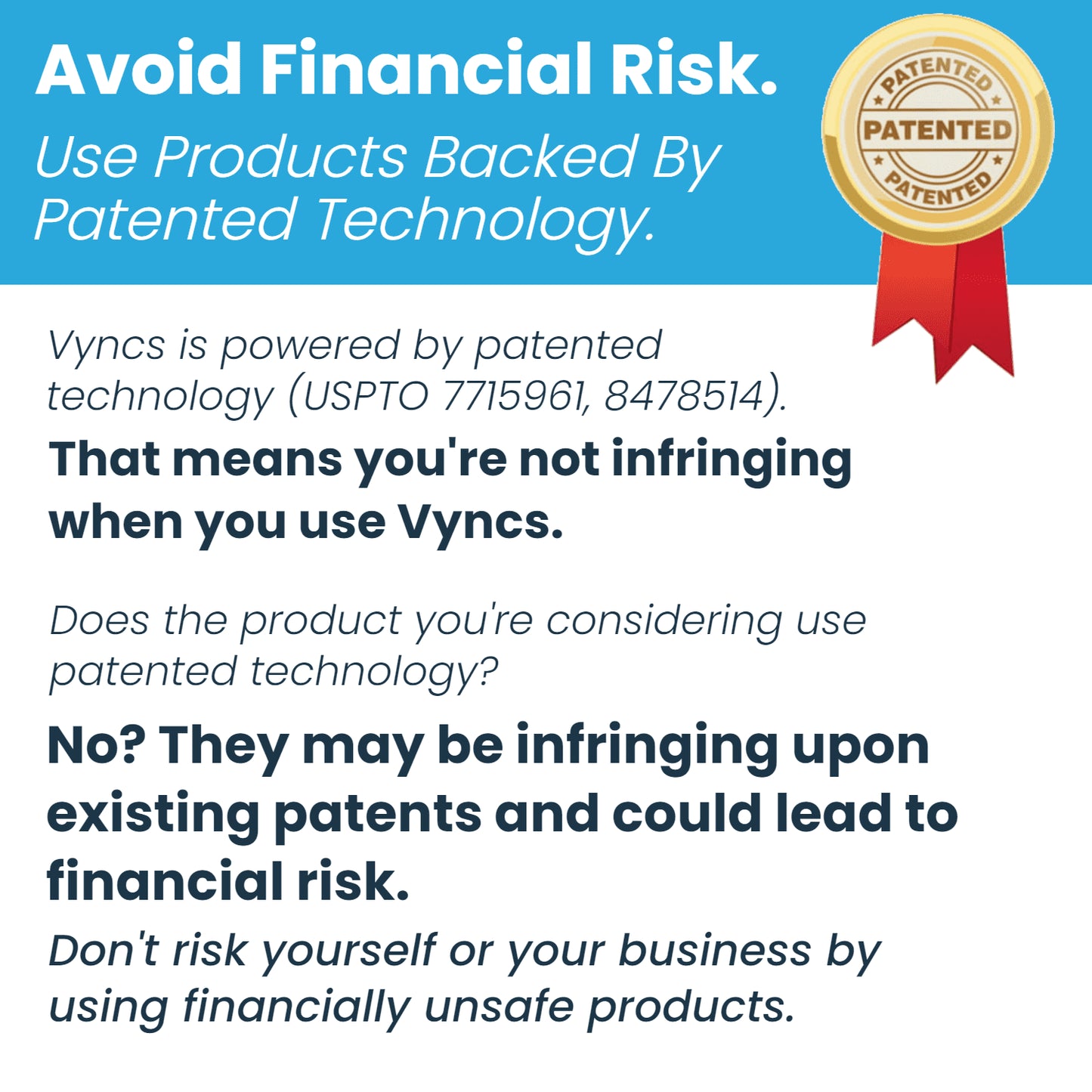 Avoid Financial Risk.
Use Products Backed By Patented Technology.

PATENTED
PATENTED
PATENTED

Vyncs is powered by patented technology (USPTO 7715961, 8478514).
That means you're not infringing when you use Vyncs.

Does the product you're considering use patented technology?
No? They may be infringing upon existing patents and could lead to financial risk.
Don't risk yourself or your business by using financially unsafe products.